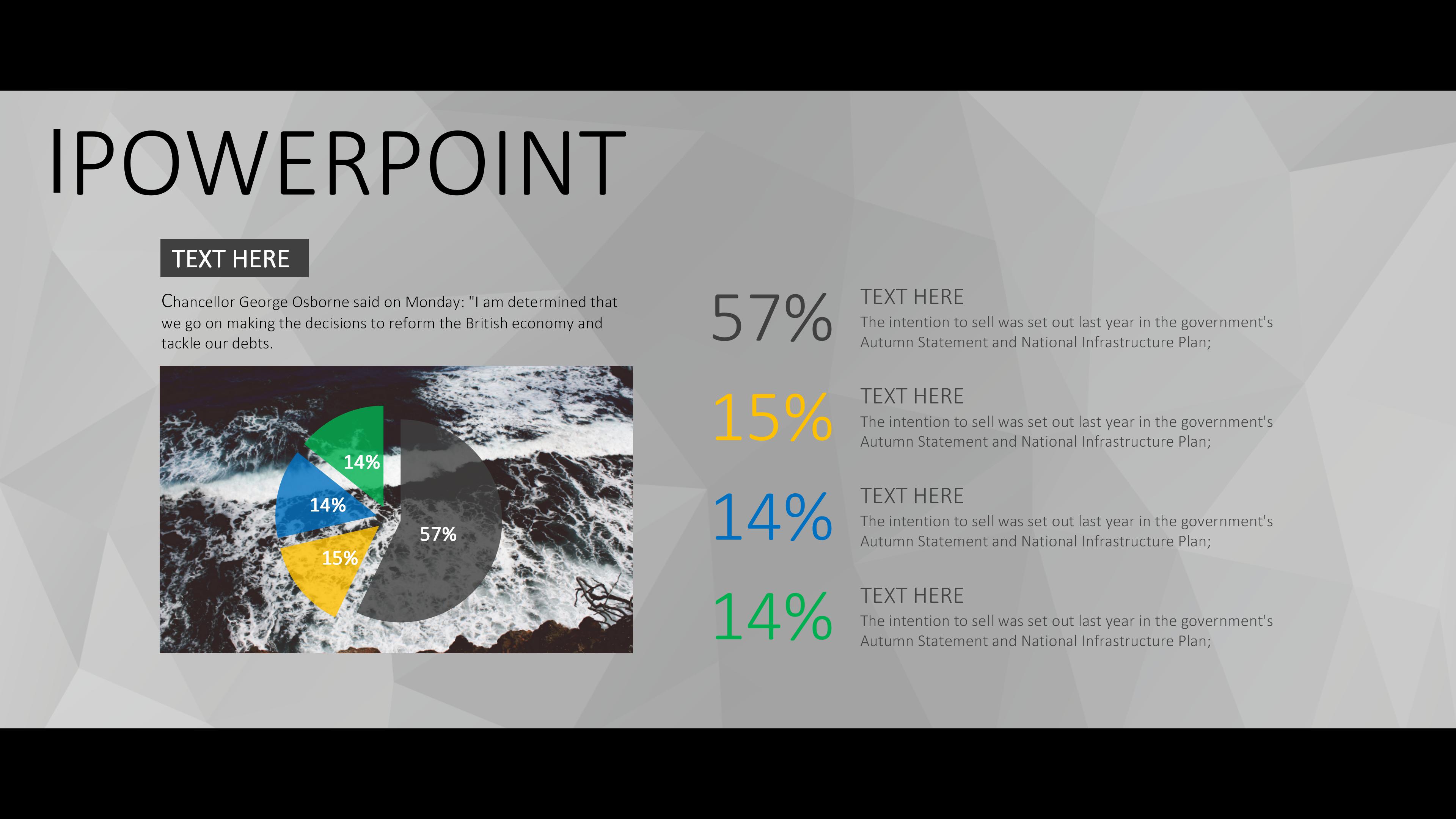 IPOWERPOINT

TEXT HERE

Chancellor George Osborne said on Monday: "I am determined that we go on making the decisions to reform the British economy and tackle our debts.

14%
14%
15%
57%

57%
TEXT HERE
The intention to sell was set out last year in the government's Autumn Statement and National Infrastructure Plan;

15%
TEXT HERE
The intention to sell was set out last year in the government's Autumn Statement and National Infrastructure Plan;

14%
TEXT HERE
The intention to sell was set out last year in the government's Autumn Statement and National Infrastructure Plan;

14%
TEXT HERE
The intention to sell was set out last year in the government's Autumn Statement and National Infrastructure Plan;